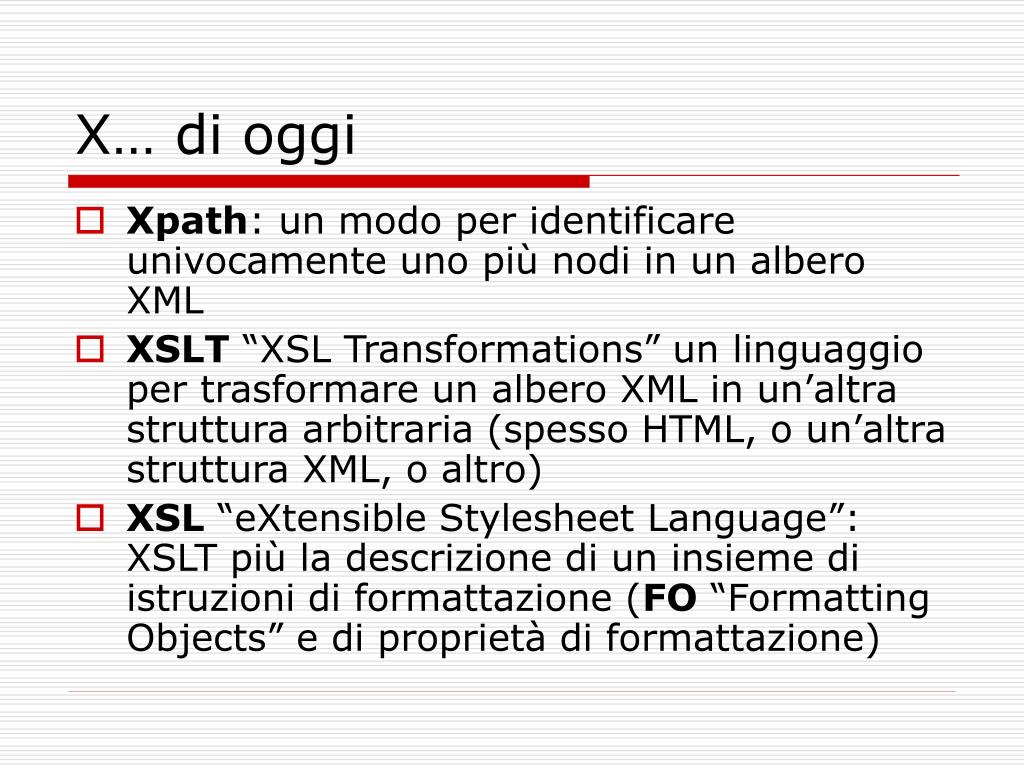 X… di oggi

Xpath: un modo per identificare univocamente uno più nodi in un albero XML

XSLT “XSL Transformations” un linguaggio per trasformare un albero XML in un’altra struttura arbitraria (spesso HTML, o un’altra struttura XML, o altro)

XSL “eXtensible Stylesheet Language”: XSLT più la descrizione di un insieme di istruzioni di formattazione (FO “Formatting Objects” e di proprietà di formattazione)